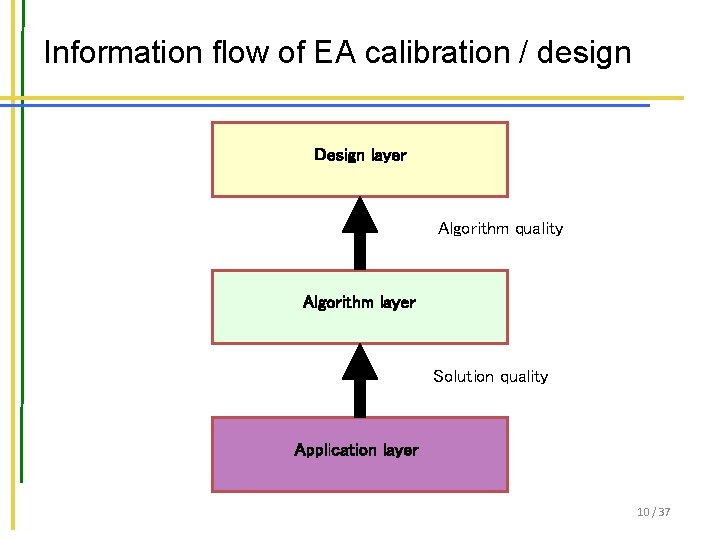 Information flow of EA calibration / design

Design layer

Algorithm quality

Algorithm layer

Solution quality

Application layer

10 / 37